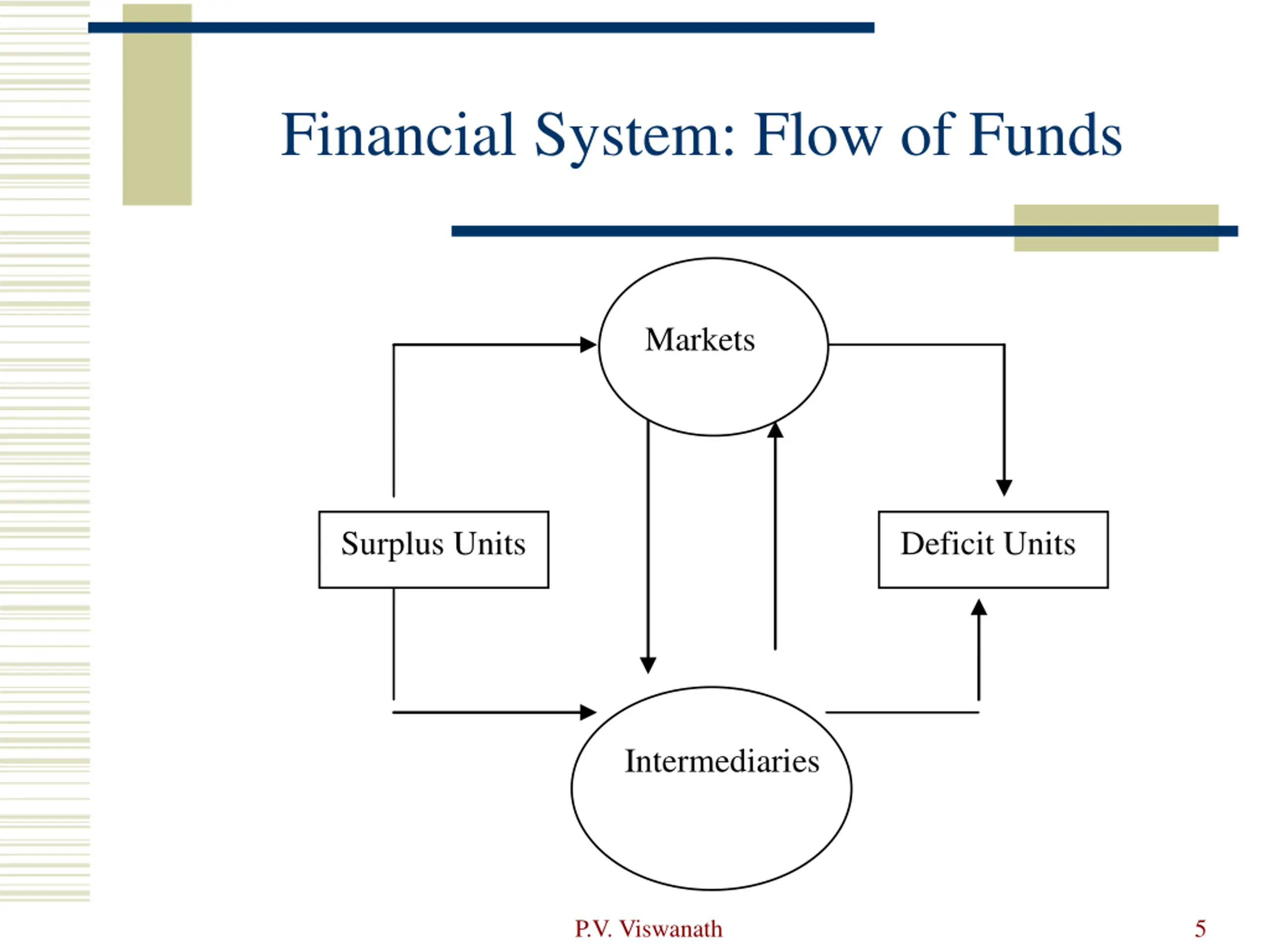 Financial System: Flow of Funds

Markets

Surplus Units

Deficit Units

Intermediaries

P.V. Viswanath

5